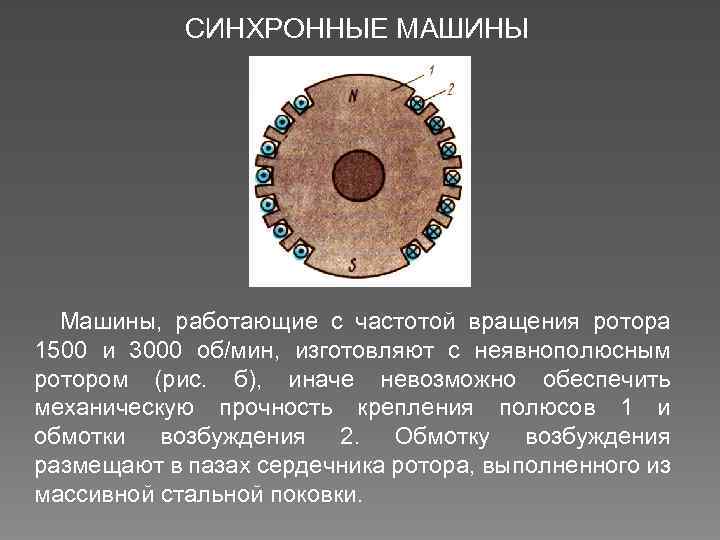 СИНХРОННЫЕ МАШИНЫ

1
2
N
S

Машины, работающие с частотой вращения ротора 1500 и 3000 об/мин, изготовляют с неявнополюсным ротором (рис. б), иначе невозможно обеспечить механическую прочность крепления полюсов 1 и обмотки возбуждения 2. Обмотку возбуждения размещают в пазах сердечника ротора, выполненного из массивной стальной поковки.